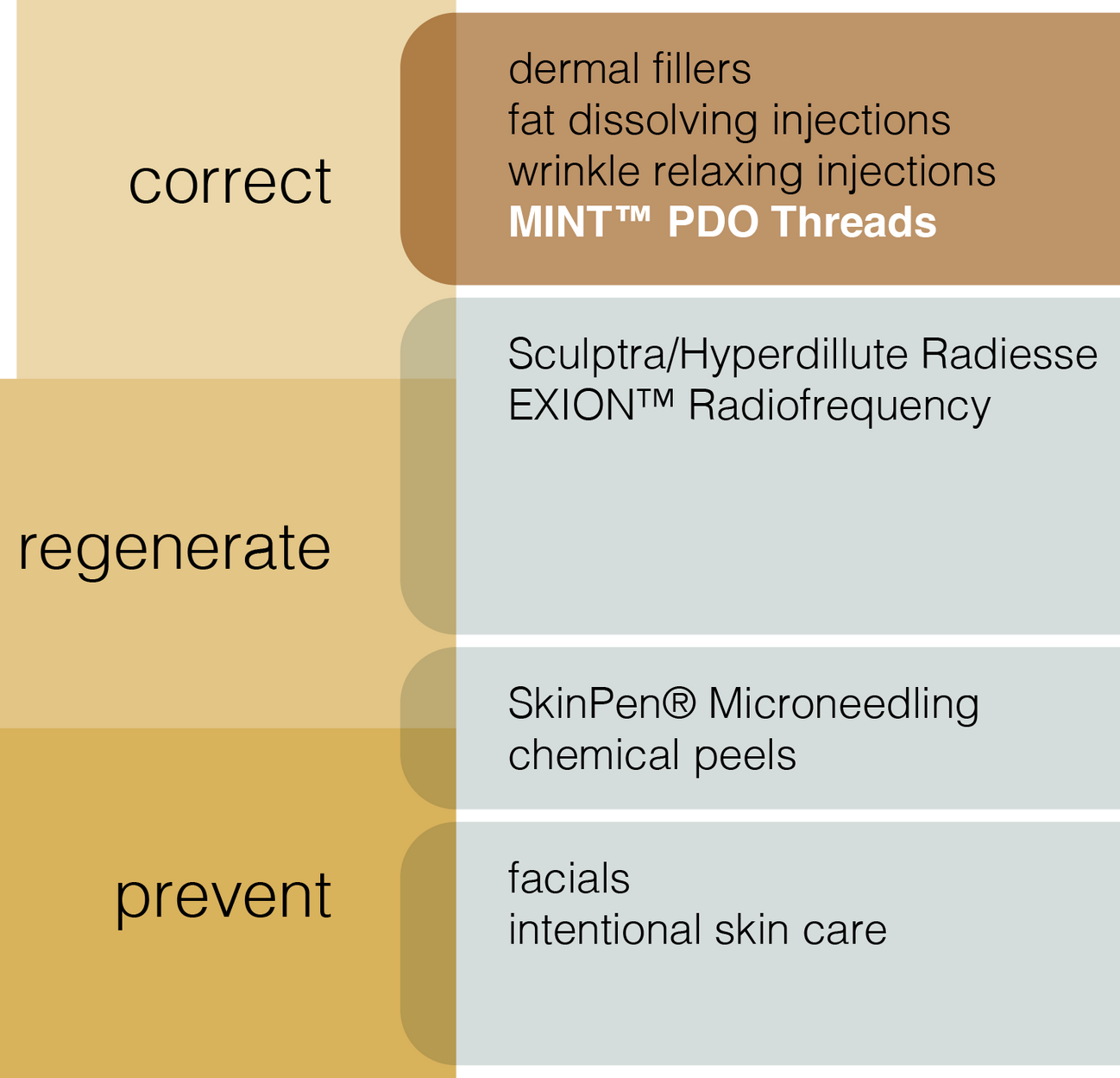 correct

dermal fillers
fat dissolving injections
wrinkle relaxing injections
MINT™ PDO Threads

regenerate

Sculptra/Hyperdillute Radiesse
EXION™ Radiofrequency

SkinPen® Microneedling
chemical peels

prevent

facials
intentional skin care